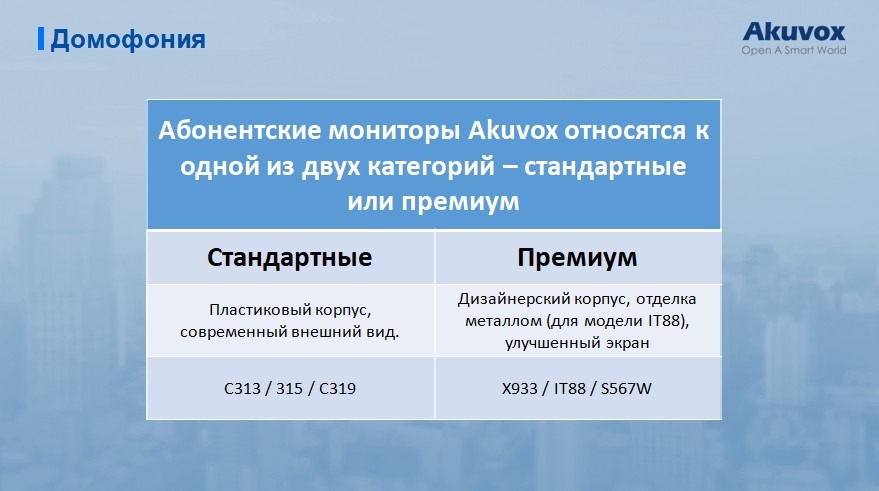 Домофония

Akuvox
Open A Smart World

Абонентские мониторы Akuvox относятся к одной из двух категорий – стандартные или премиум

| Стандартные | Премиум |
|---|---|
| Пластиковый корпус, современный внешний вид. | Дизайнерский корпус, отделка металлом (для модели IT88), улучшенный экран |
| C313 / 315 / C319 | X933 / IT88 / S567W |